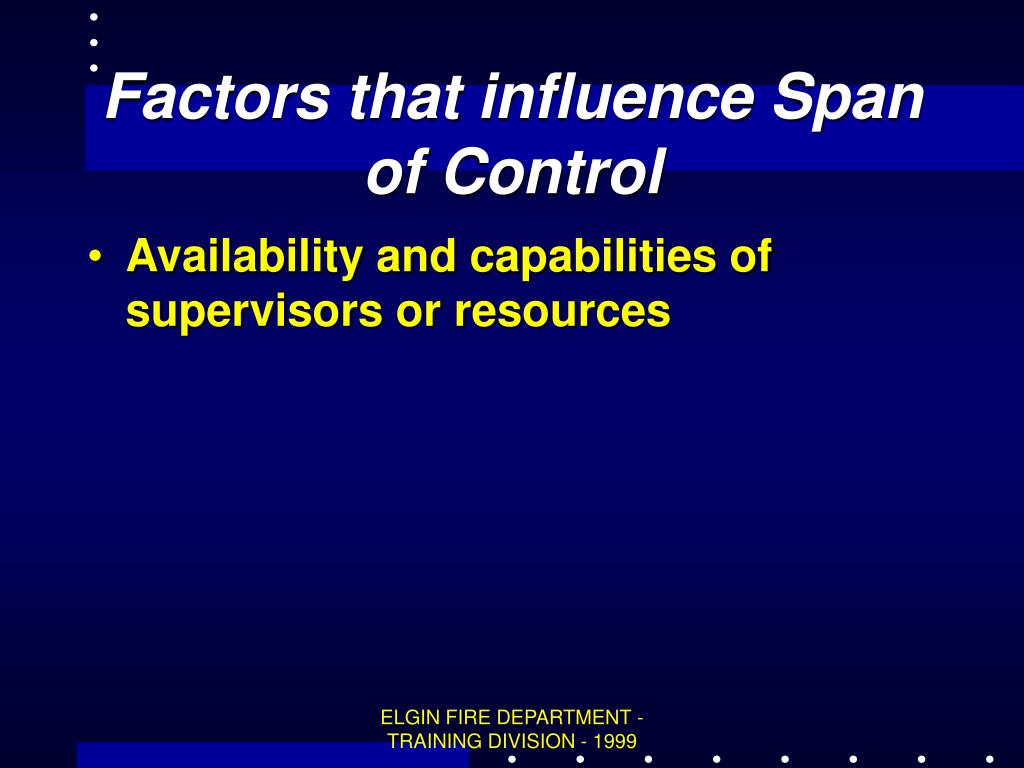 Factors that influence Span of Control

• Availability and capabilities of supervisors or resources

ELGIN FIRE DEPARTMENT - TRAINING DIVISION - 1999